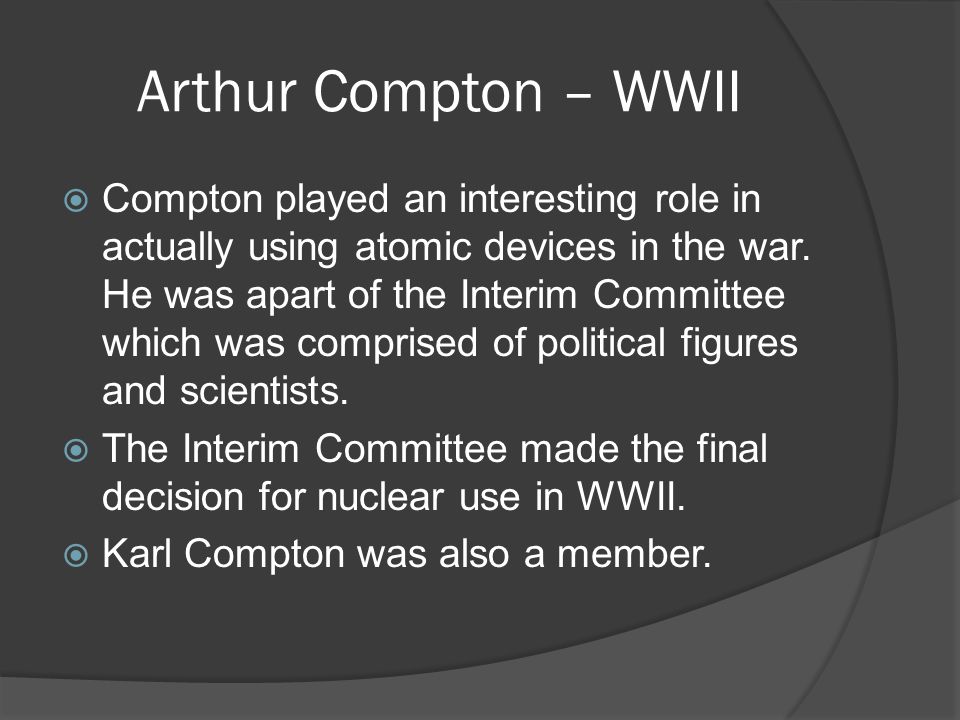 Arthur Compton – WWII

Compton played an interesting role in actually using atomic devices in the war. He was apart of the Interim Committee which was comprised of political figures and scientists.

The Interim Committee made the final decision for nuclear use in WWII.

Karl Compton was also a member.